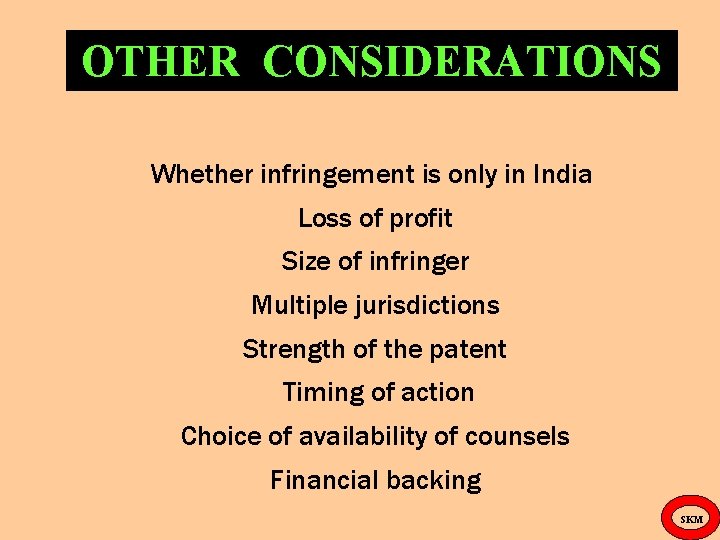 OTHER CONSIDERATIONS

Whether infringement is only in India

Loss of profit

Size of infringer

Multiple jurisdictions

Strength of the patent

Timing of action

Choice of availability of counsels

Financial backing

SKM